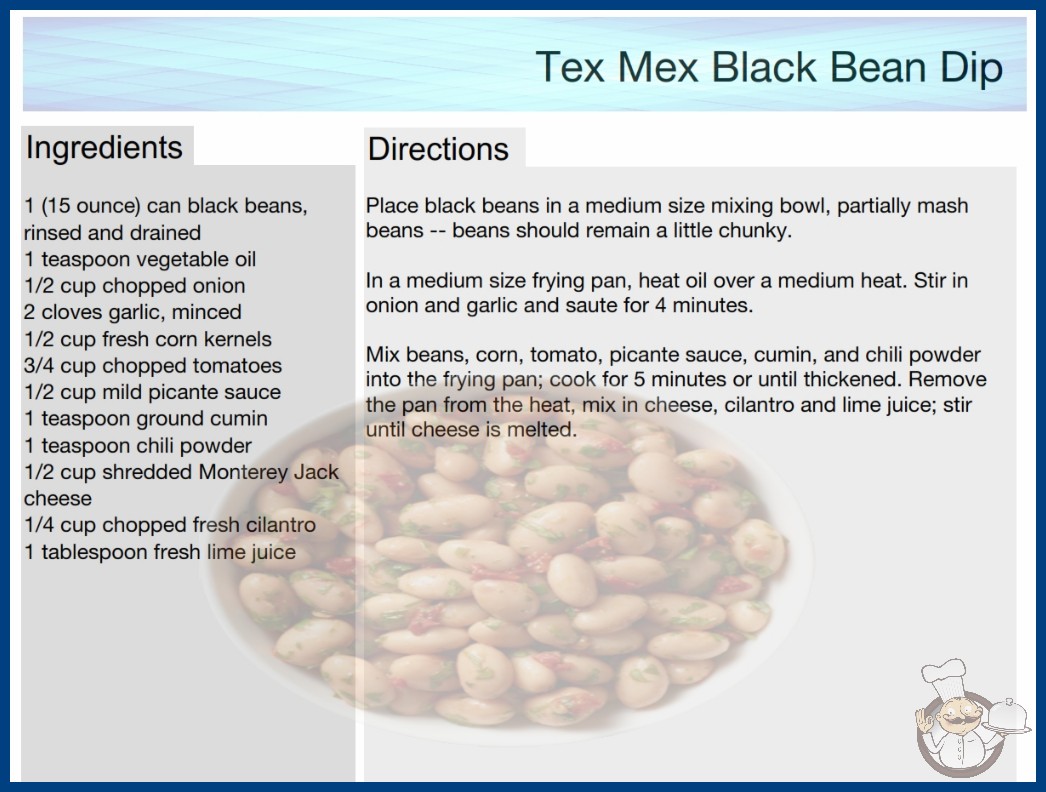 Tex Mex Black Bean Dip

Ingredients

1 (15 ounce) can black beans, rinsed and drained
1 teaspoon vegetable oil
1/2 cup chopped onion
2 cloves garlic, minced
1/2 cup fresh corn kernels
3/4 cup chopped tomatoes
1/2 cup mild picante sauce
1 teaspoon ground cumin
1 teaspoon chili powder
1/2 cup shredded Monterey Jack cheese
1/4 cup chopped fresh cilantro
1 tablespoon fresh lime juice

Directions

Place black beans in a medium size mixing bowl, partially mash beans -- beans should remain a little chunky.

In a medium size frying pan, heat oil over a medium heat. Stir in onion and garlic and saute for 4 minutes.

Mix beans, corn, tomato, picante sauce, cumin, and chili powder into the frying pan; cook for 5 minutes or until thickened. Remove the pan from the heat, mix in cheese, cilantro and lime juice; stir until cheese is melted.